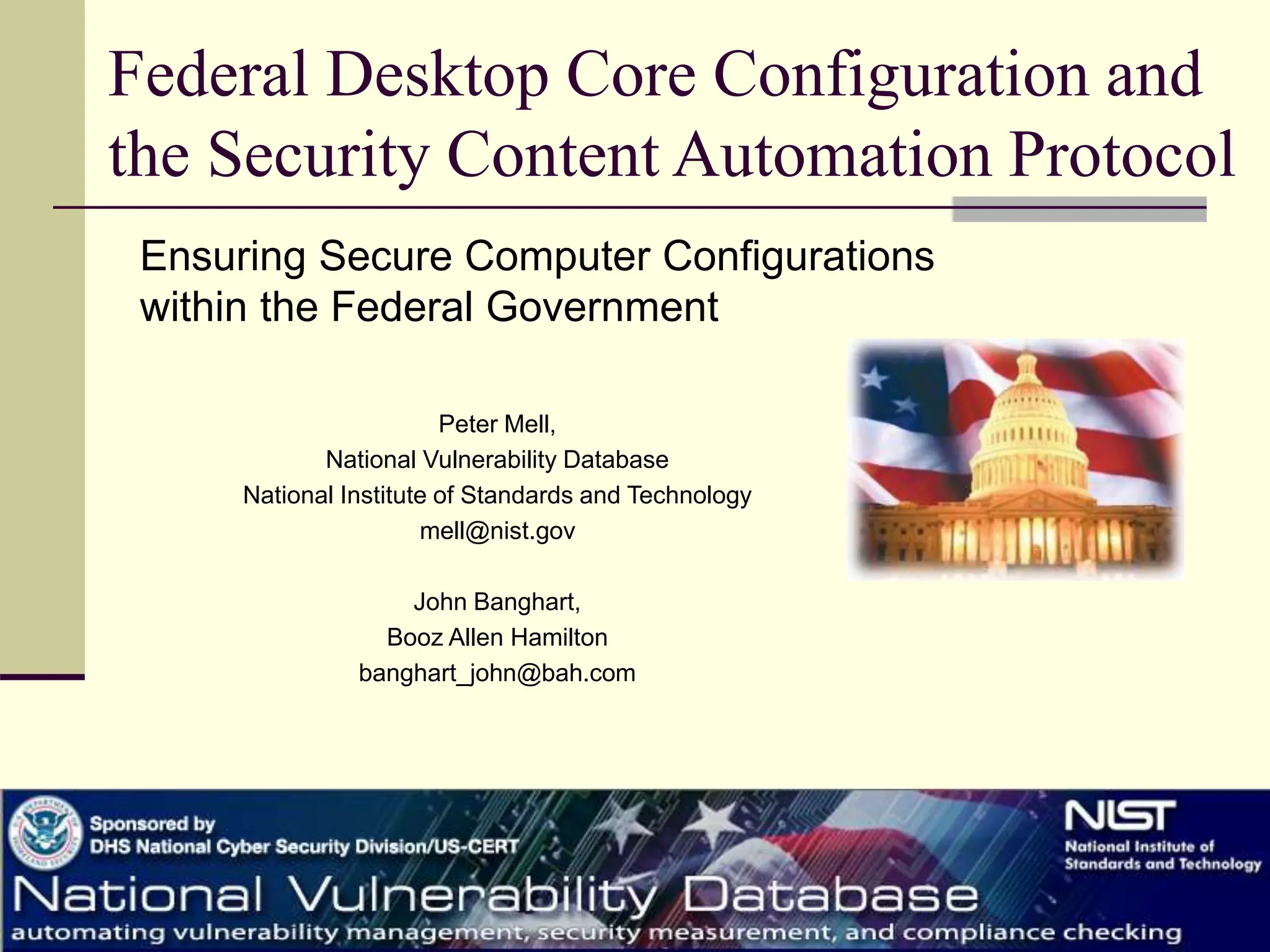 Federal Desktop Core Configuration and the Security Content Automation Protocol

Ensuring Secure Computer Configurations within the Federal Government

Peter Mell,
National Vulnerability Database
National Institute of Standards and Technology
mell@nist.gov

John Banghart,
Booz Allen Hamilton
banghart_john@bah.com

Sponsored by
DHS National Cyber Security Division/US-CERT

NIST
National Institute of Standards and Technology

National Vulnerability Database
automating vulnerability management, security measurement, and compliance checking